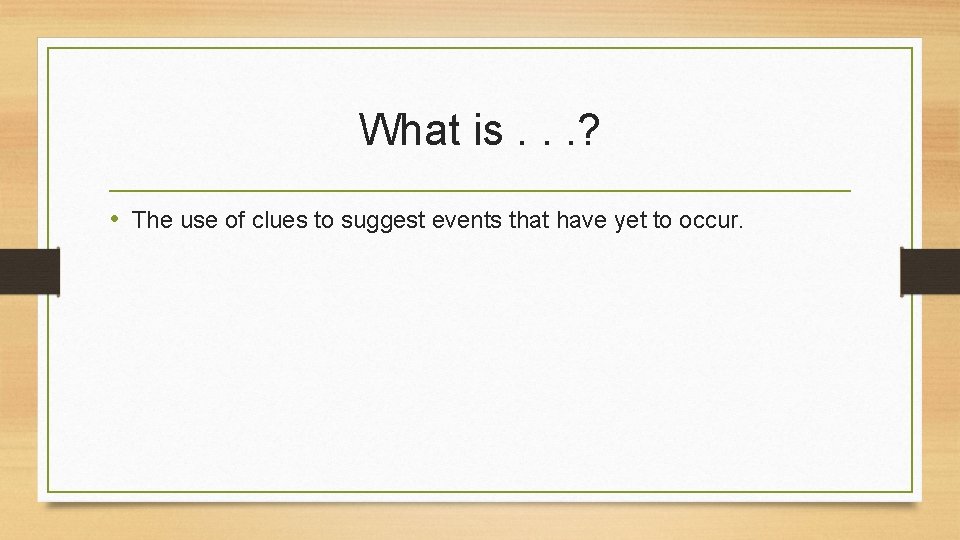 What is . . .?

• The use of clues to suggest events that have yet to occur.